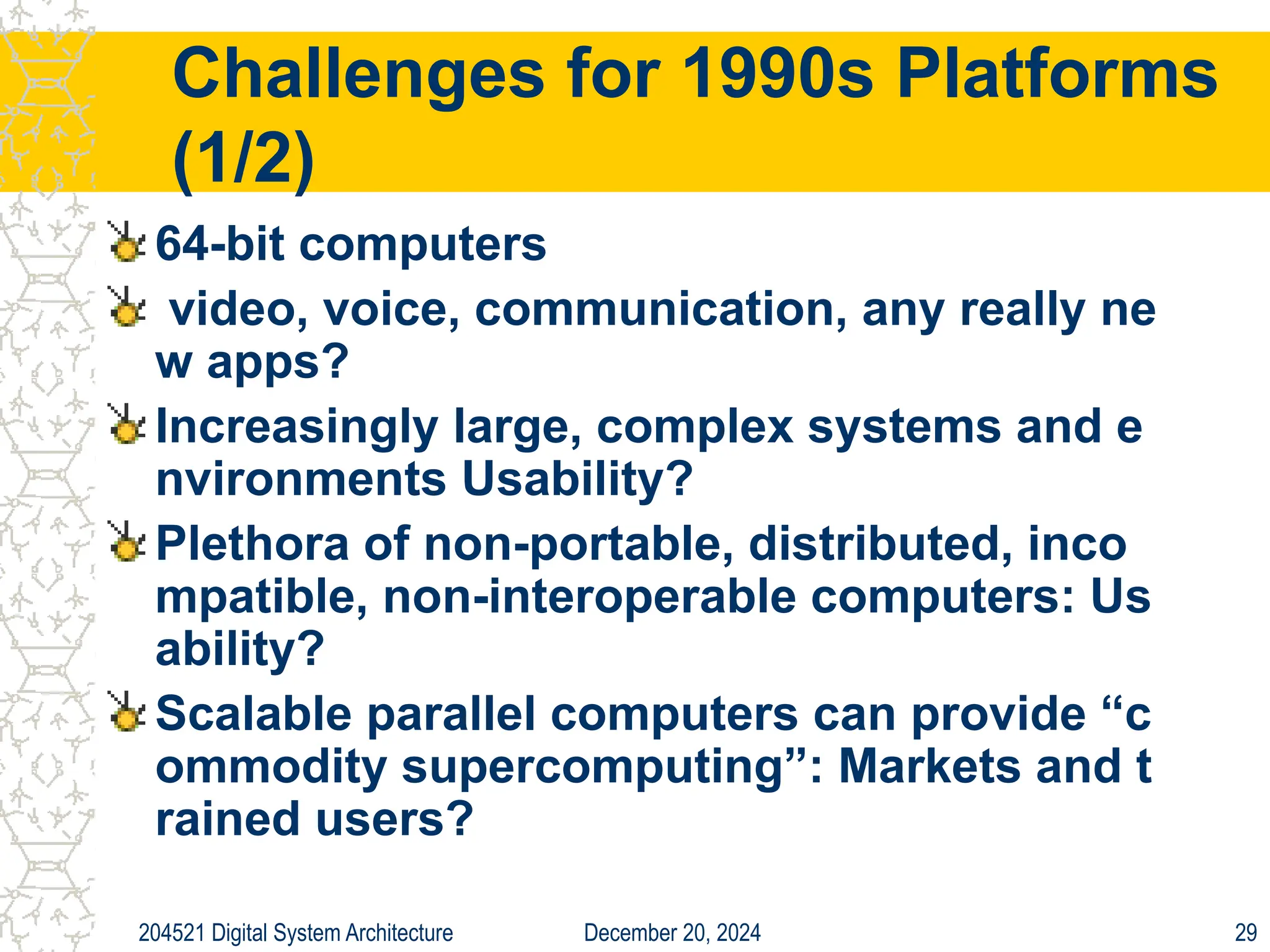 Challenges for 1990s Platforms (1/2)

64-bit computers

video, voice, communication, any really ne w apps?

Increasingly large, complex systems and e nvironments Usability?

Plethora of non-portable, distributed, inco mpatible, non-interoperable computers: Us ability?

Scalable parallel computers can provide “c ommodity supercomputing”: Markets and t rained users?

204521 Digital System Architecture December 20, 2024 29